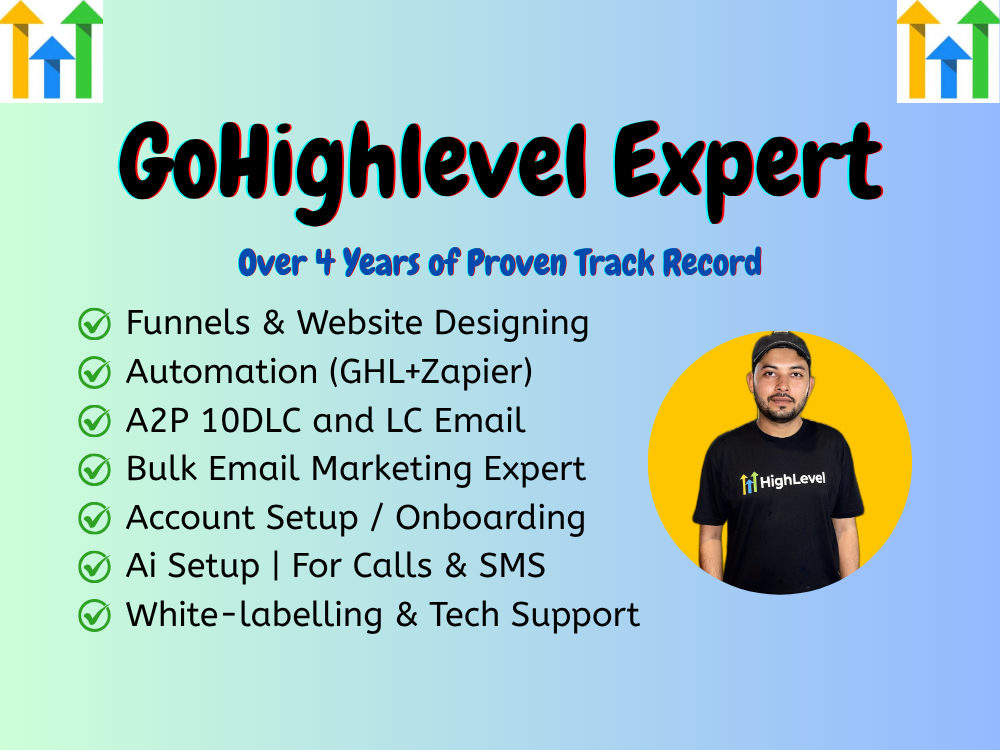 GoHighlevel Expert

Over 4 Years of Proven Track Record

Funnels & Website Designing
Automation (GHL+Zapier)
A2P 10DLC and LC Email
Bulk Email Marketing Expert
Account Setup / Onboarding
Ai Setup | For Calls & SMS
White-labelling & Tech Support

HighLevel